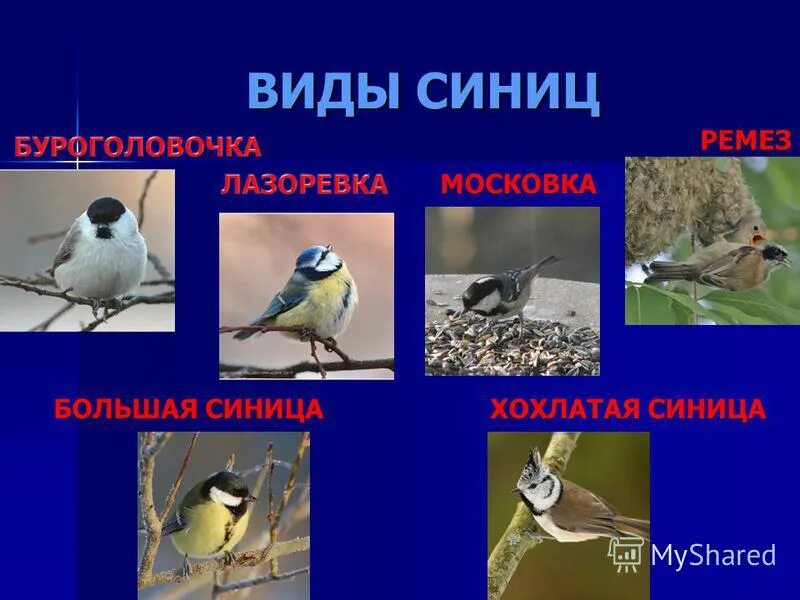 ВИДЫ СИНИЦ

БУРОГОЛОВОЧКА

ЛАЗОРЕВКА

МОСКОВКА

РЕМЕЗ

БОЛЬШАЯ СИНИЦА

ХОХЛАТАЯ СИНИЦА

MyShared